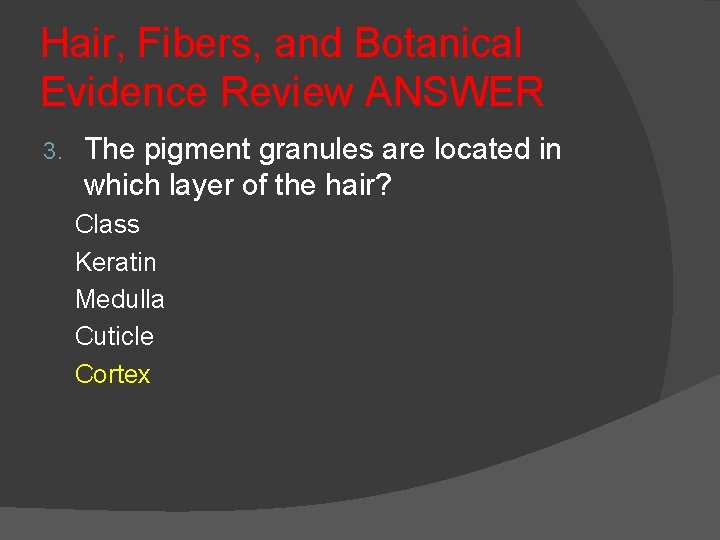 Hair, Fibers, and Botanical Evidence Review ANSWER

3. The pigment granules are located in which layer of the hair?

Class
Keratin
Medulla
Cuticle
Cortex